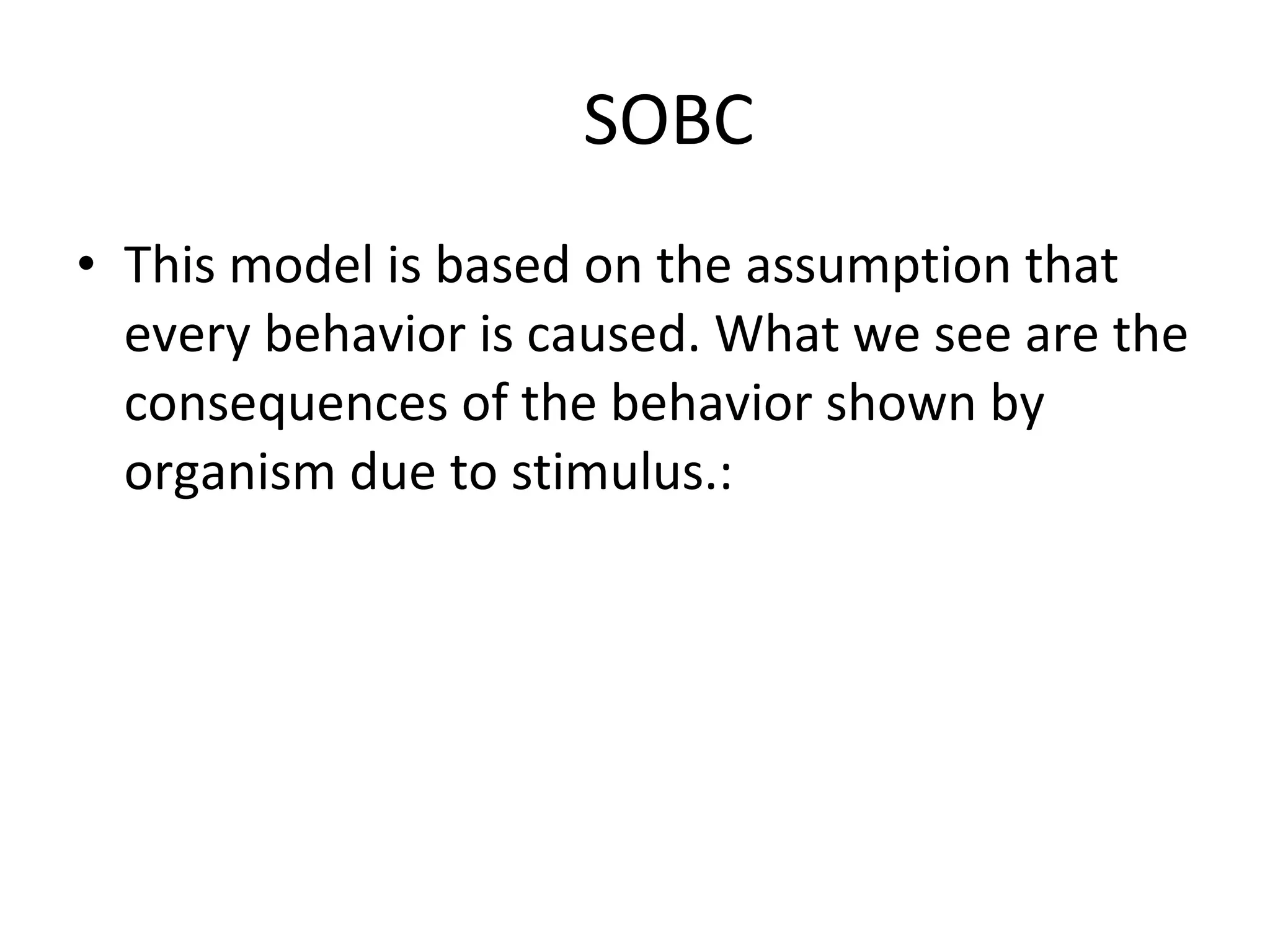 SOBC

• This model is based on the assumption that every behavior is caused. What we see are the consequences of the behavior shown by organism due to stimulus.: